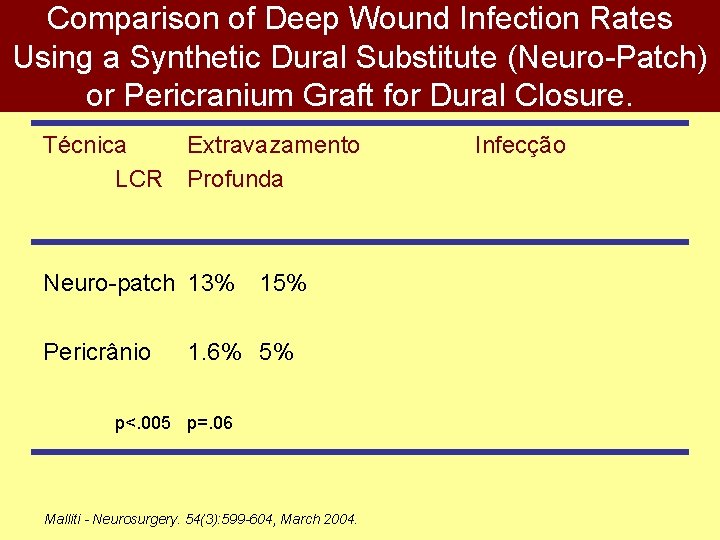 Comparison of Deep Wound Infection Rates Using a Synthetic Dural Substitute (Neuro-Patch) or Pericranium Graft for Dural Closure.

Técnica Extravazamento Infecção
LCR Profunda

Neuro-patch 13% 15%

Pericrânio 1.6% 5%

p<.005 p=.06

Malliti - Neurosurgery. 54(3):599-604, March 2004.